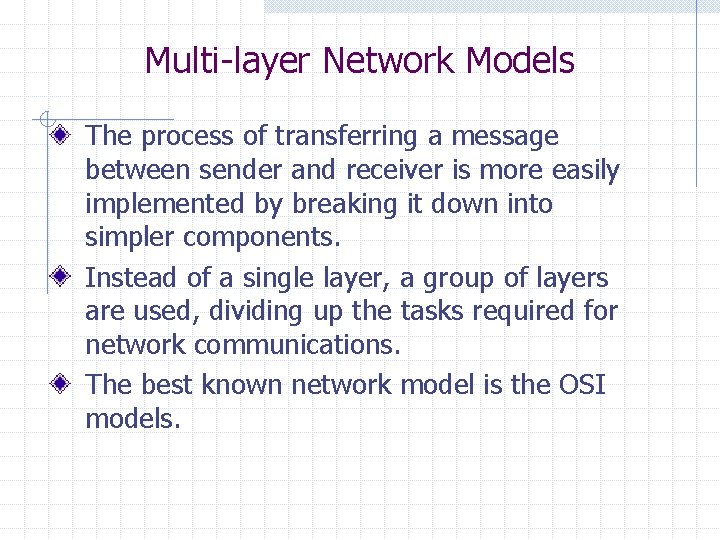 Multi-layer Network Models

The process of transferring a message between sender and receiver is more easily implemented by breaking it down into simpler components.

Instead of a single layer, a group of layers are used, dividing up the tasks required for network communications.

The best known network model is the OSI models.